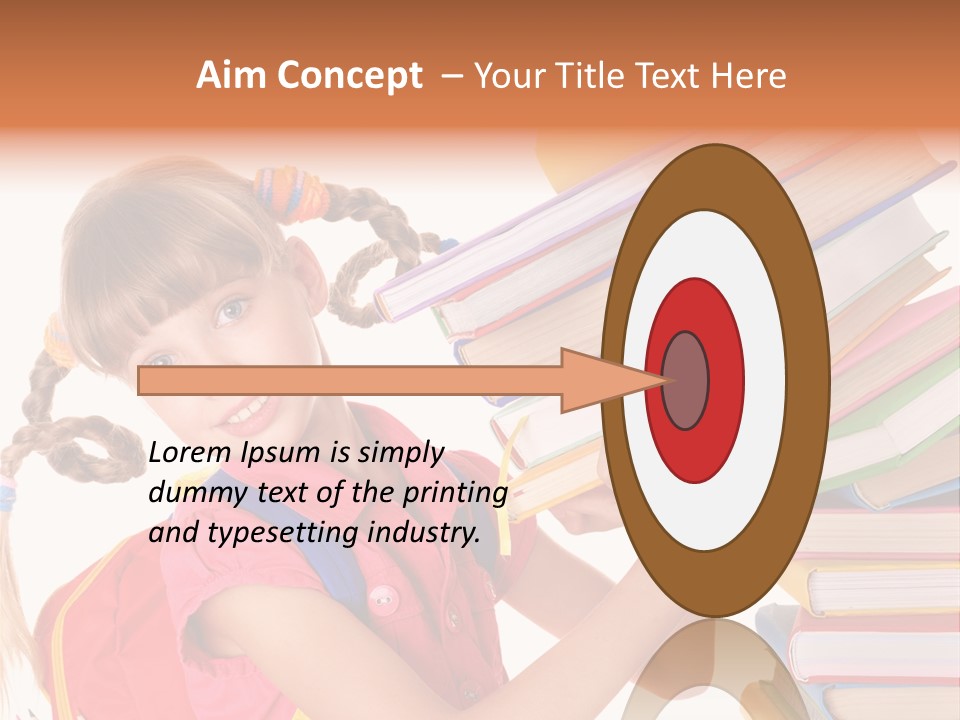 Aim Concept – Your Title Text Here

Lorem Ipsum is simply dummy text of the printing and typesetting industry.